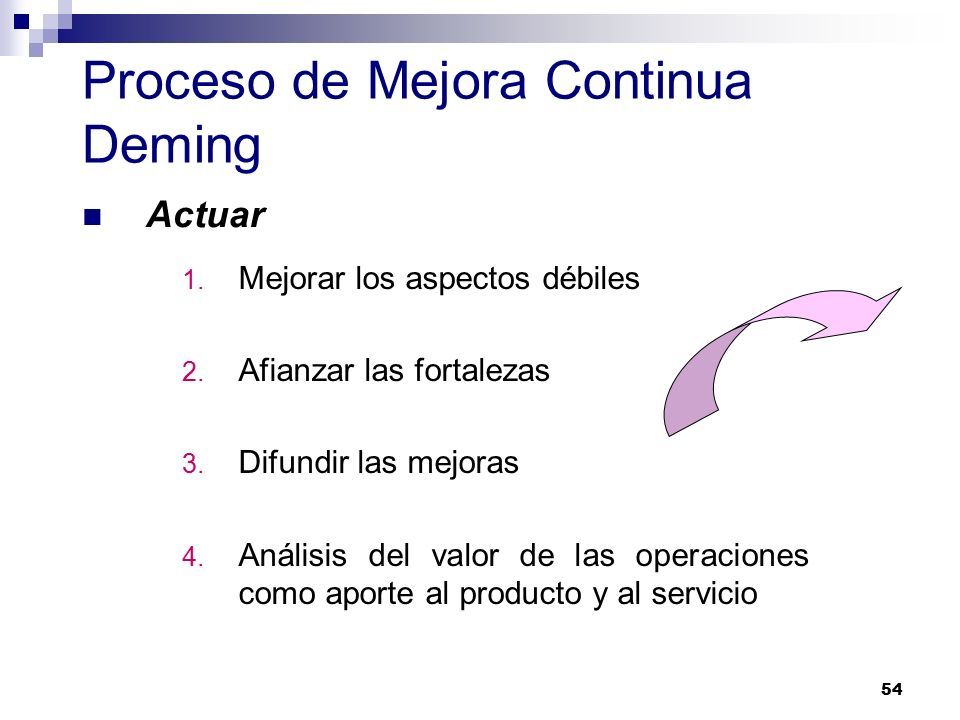 Proceso de Mejora Continua Deming

Actuar

1. Mejorar los aspectos débiles

2. Afianzar las fortalezas

3. Difundir las mejoras

4. Análisis del valor de las operaciones como aporte al producto y al servicio

54